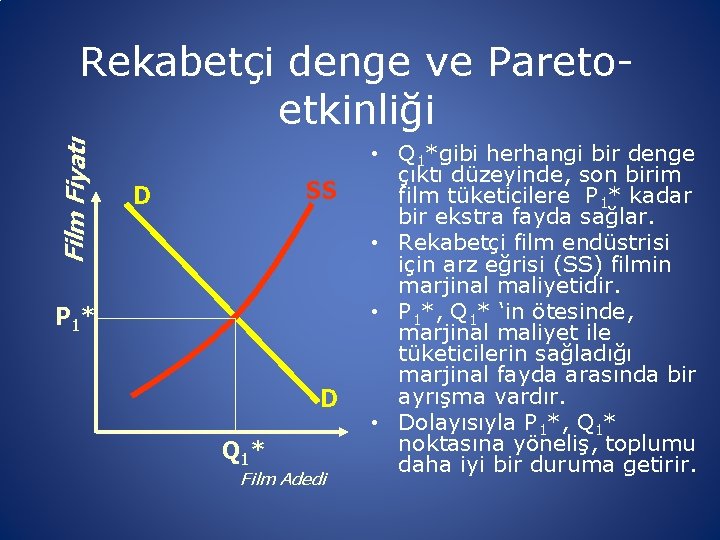 Rekabetçi denge ve Pareto-etkinliği

Film Fiyatı

D

SS

$P_1$*

D

$Q_1$*

Film Adedi

• $Q_1$*gibi herhangi bir denge çıktı düzeyinde, son birim film tüketicilere $P_1$* kadar bir ekstra fayda sağlar.
• Rekabetçi film endüstrisi için arz eğrisi (SS) filmin marjinal maliyetidir.
• $P_1$*, $Q_1$* 'in ötesinde, marjinal maliyet ile tüketicilerin sağladığı marjinal fayda arasında bir ayrışma vardır.
• Dolayısıyla $P_1$*, $Q_1$* noktasına yöneliş, toplumu daha iyi bir duruma getirir.